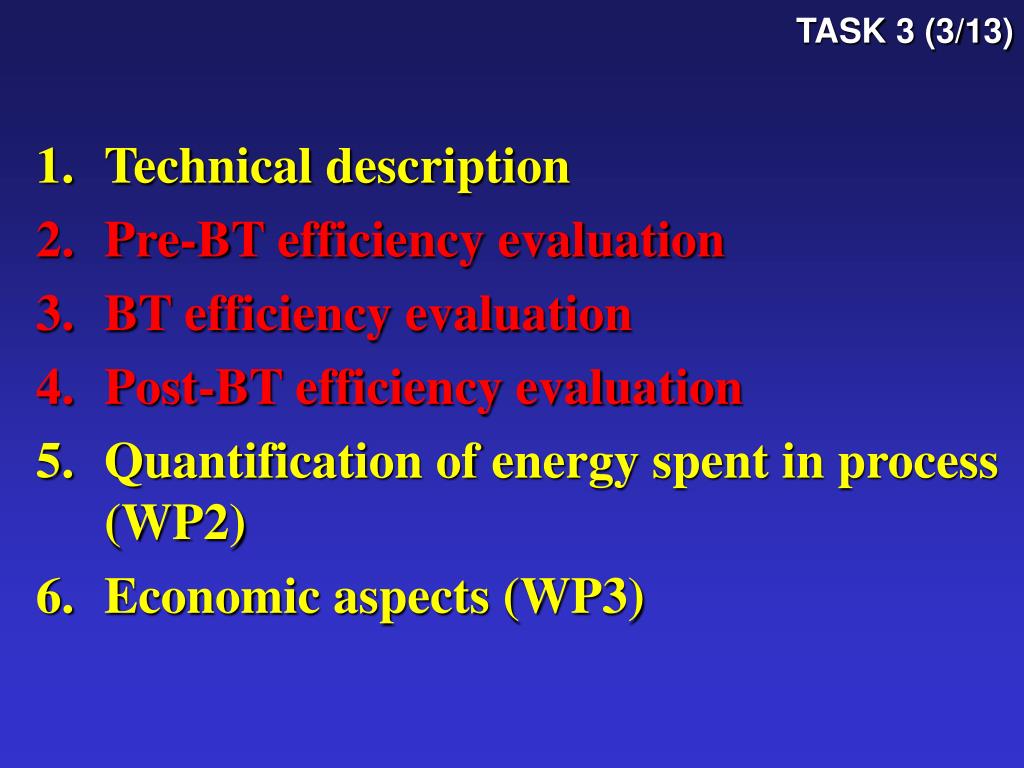 TASK 3 (3/13)

1. Technical description
2. Pre-BT efficiency evaluation
3. BT efficiency evaluation
4. Post-BT efficiency evaluation
5. Quantification of energy spent in process (WP2)
6. Economic aspects (WP3)